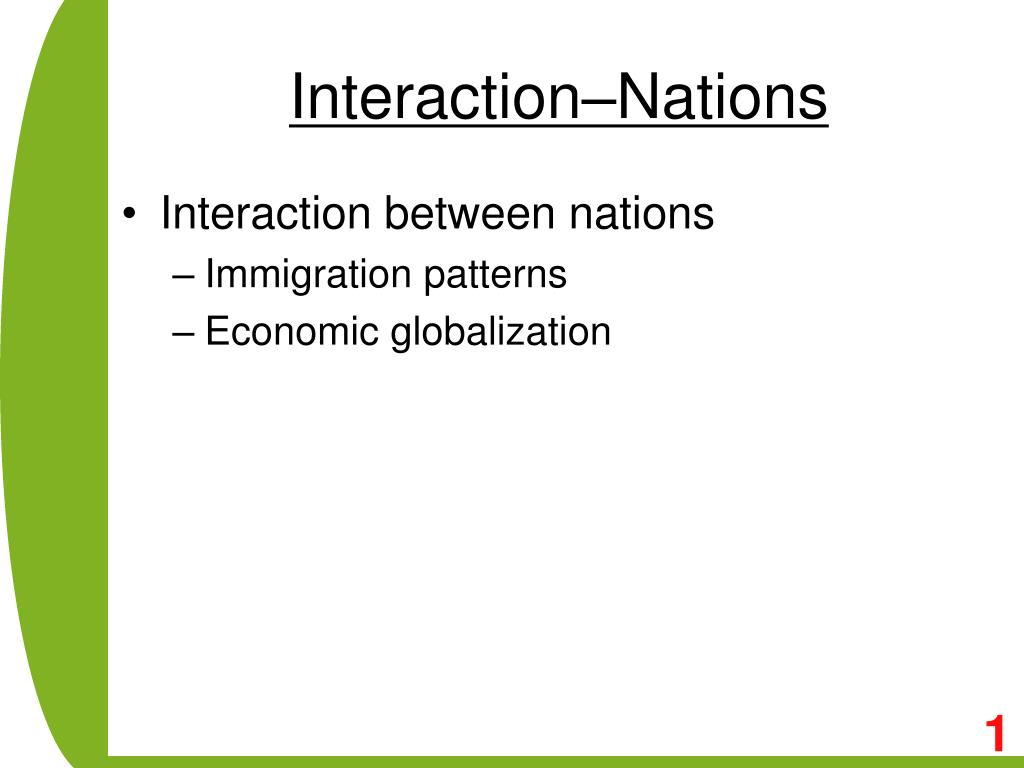 Interaction–Nations

• Interaction between nations
– Immigration patterns
– Economic globalization

1